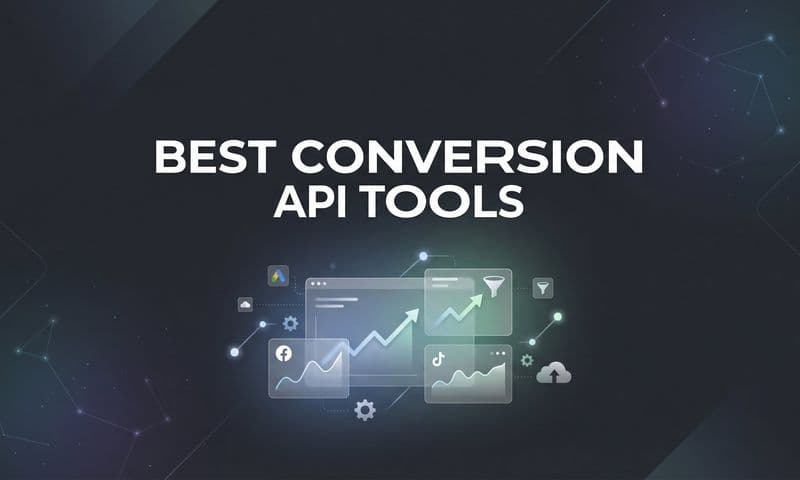 BEST CONVERSION API TOOLS